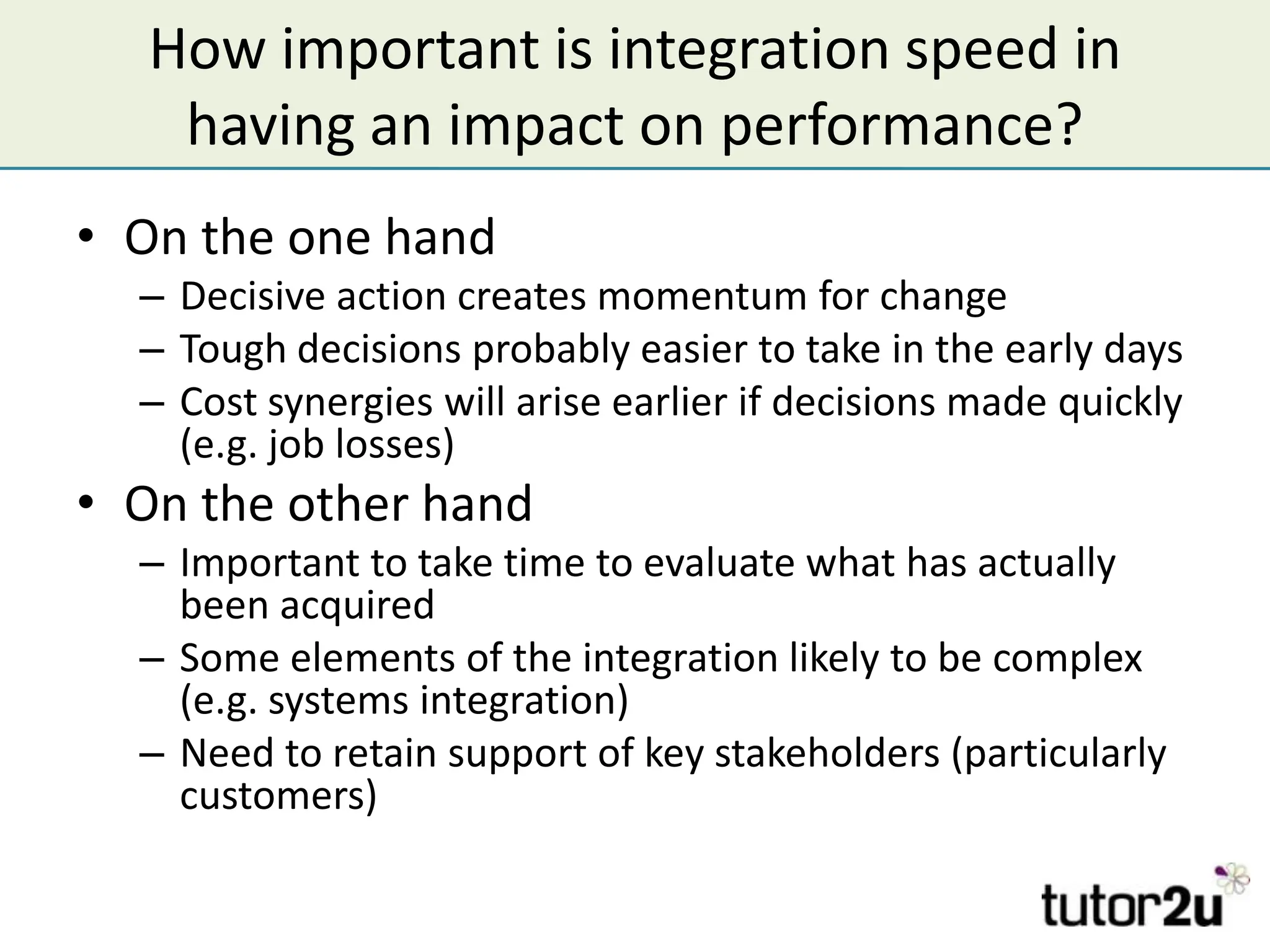 How important is integration speed in having an impact on performance?

• On the one hand
– Decisive action creates momentum for change
– Tough decisions probably easier to take in the early days
– Cost synergies will arise earlier if decisions made quickly (e.g. job losses)

• On the other hand
– Important to take time to evaluate what has actually been acquired
– Some elements of the integration likely to be complex (e.g. systems integration)
– Need to retain support of key stakeholders (particularly customers)

tutor2u